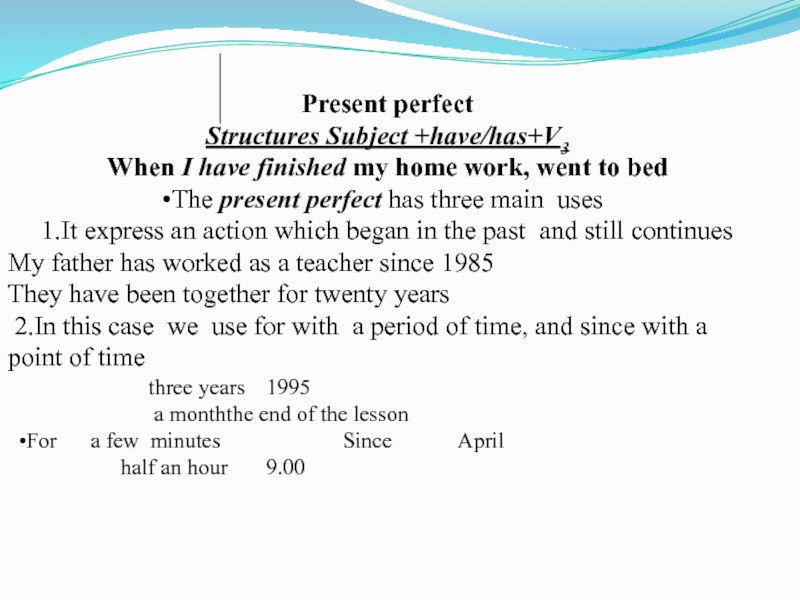 Present perfect
Structures Subject +have/has+$V_3$
When I have finished my home work, went to bed
•The present perfect has three main uses
1.It express an action which began in the past and still continues
My father has worked as a teacher since 1985
They have been together for twenty years
2.In this case we use for with a period of time, and since with a point of time
three years 1995
a monththe end of the lesson
•For a few minutes Since April
half an hour 9.00